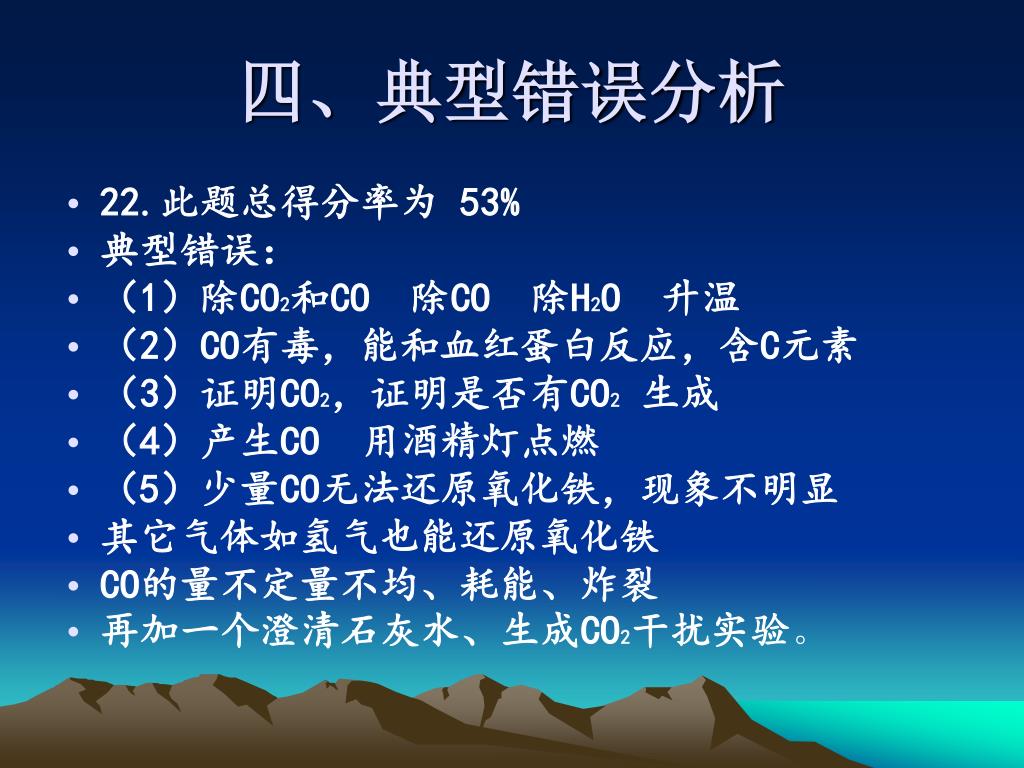 四、典型错误分析

• 22.此题总得分率为 53%
• 典型错误：
• （1）除$CO_2$和CO 除CO 除$H_2O$ 升温
• （2）CO有毒，能和血红蛋白反应，含C元素
• （3）证明$CO_2$，证明是否有$CO_2$ 生成
• （4）产生CO 用酒精灯点燃
• （5）少量CO无法还原氧化铁，现象不明显
• 其它气体如氢气也能还原氧化铁
• CO的量不定量不均、耗能、炸裂
• 再加一个澄清石灰水、生成$CO_2$干扰实验。